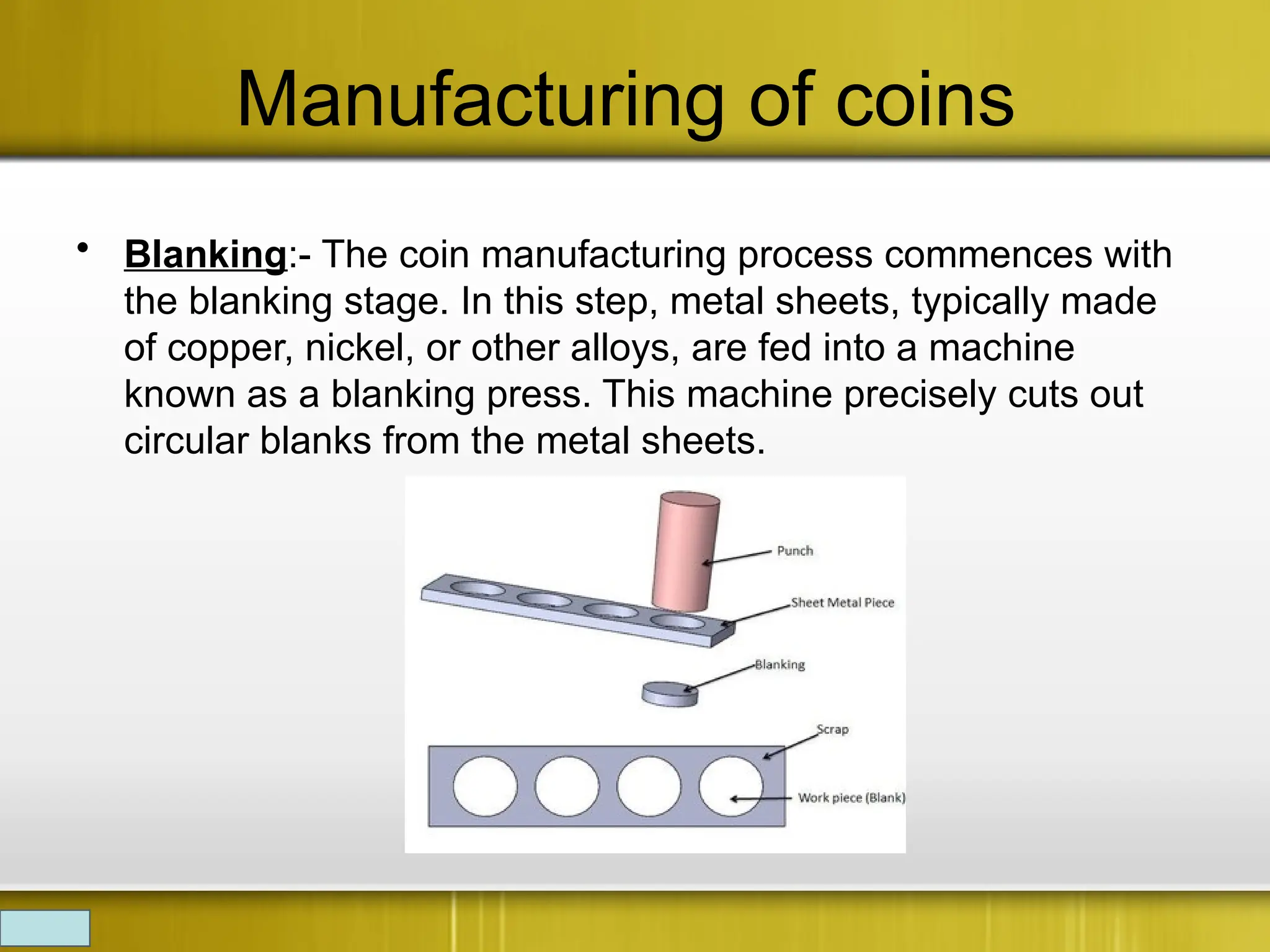 Manufacturing of coins

• Blanking:- The coin manufacturing process commences with the blanking stage. In this step, metal sheets, typically made of copper, nickel, or other alloys, are fed into a machine known as a blanking press. This machine precisely cuts out circular blanks from the metal sheets.

Punch

Sheet Metal Piece

Blanking

Scrap

Work piece (Blank)